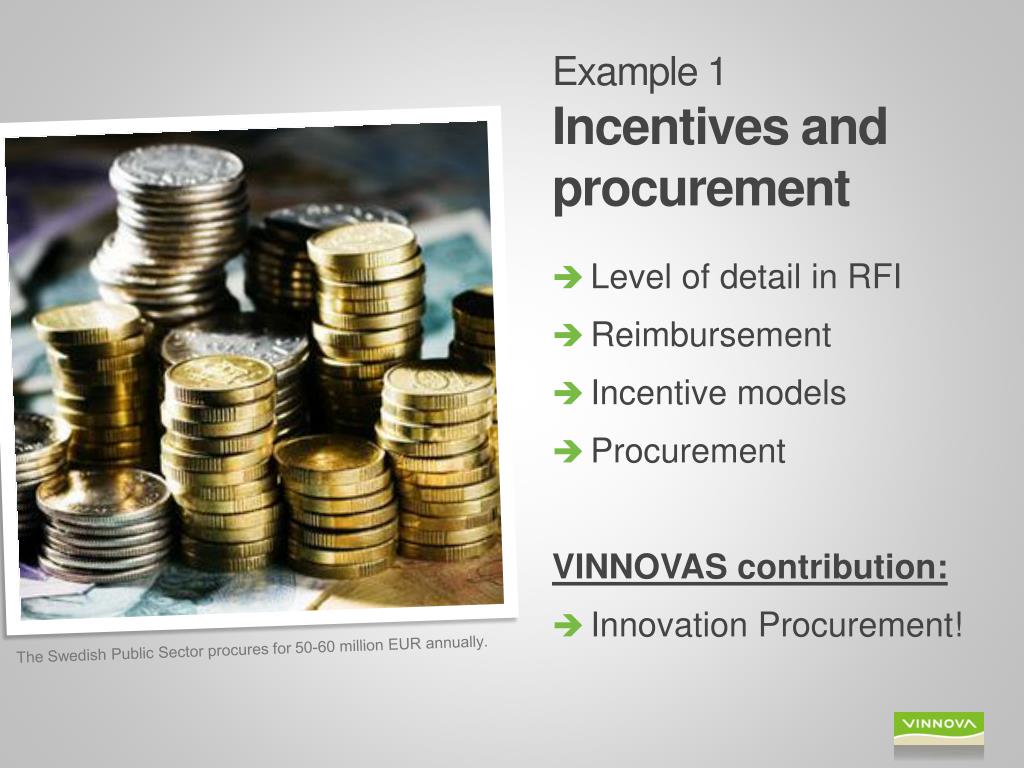 Example 1
Incentives and procurement

➔ Level of detail in RFI
➔ Reimbursement
➔ Incentive models
➔ Procurement

VINNOVAS contribution:
➔ Innovation Procurement!

The Swedish Public Sector procures for 50-60 million EUR annually.

VINNOVA